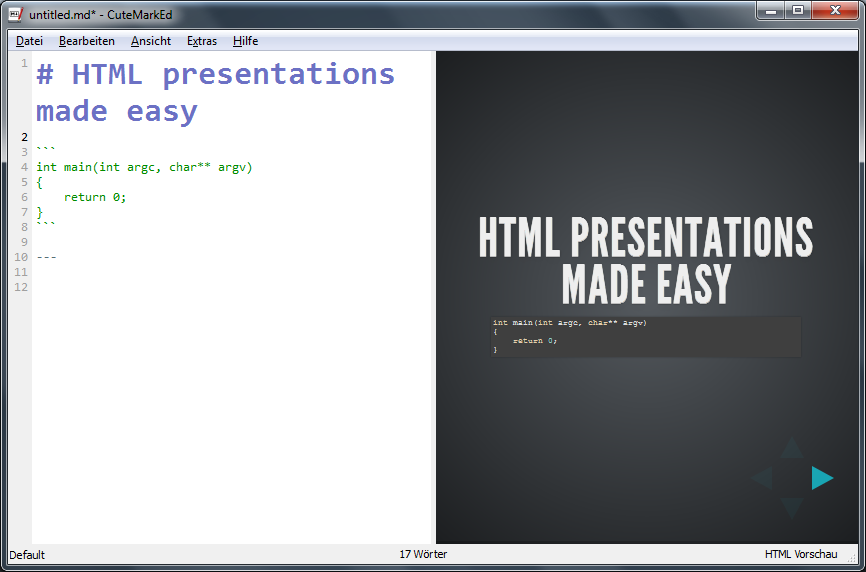 untitled.md* - CuteMarkEd

Datei Bearbeiten Ansicht Extras Hilfe

1 # HTML presentations made easy
2
3 ```
4 int main(int argc, char** argv)
5 {
6 return 0;
7 }
8 ```
9
10 ---
11
12

HTML PRESENTATIONS MADE EASY

int main(int argc, char** argv)
{
return 0;
}

Default

17 Wörter

HTML Vorschau